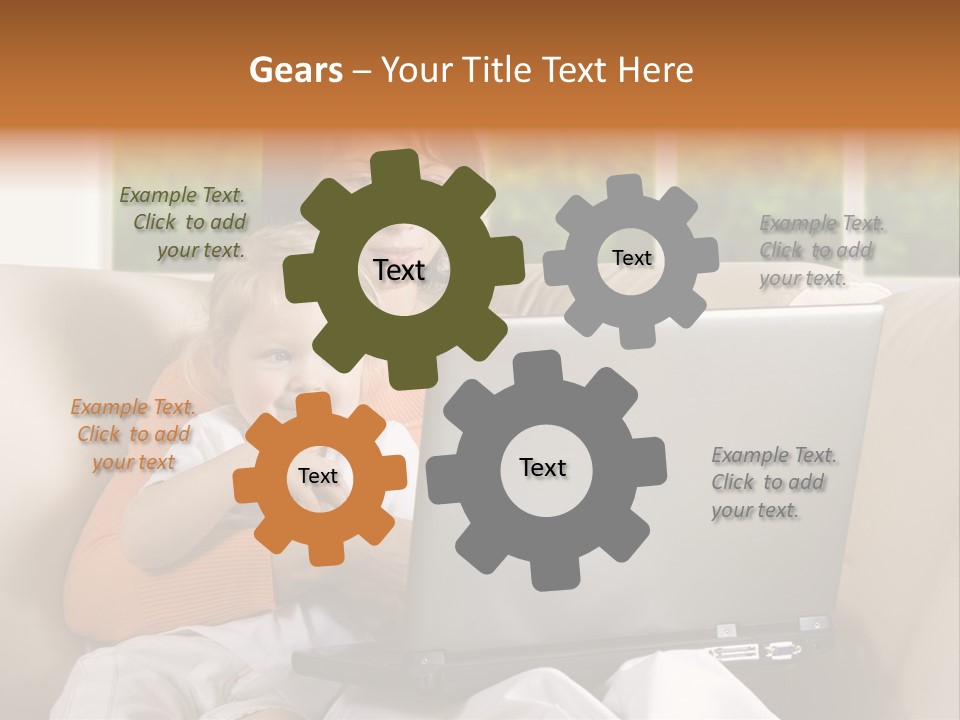 Gears – Your Title Text Here

Example Text. Click to add your text.

Text

Text

Example Text. Click to add your text.

Example Text. Click to add your text

Text

Text

Example Text. Click to add your text.